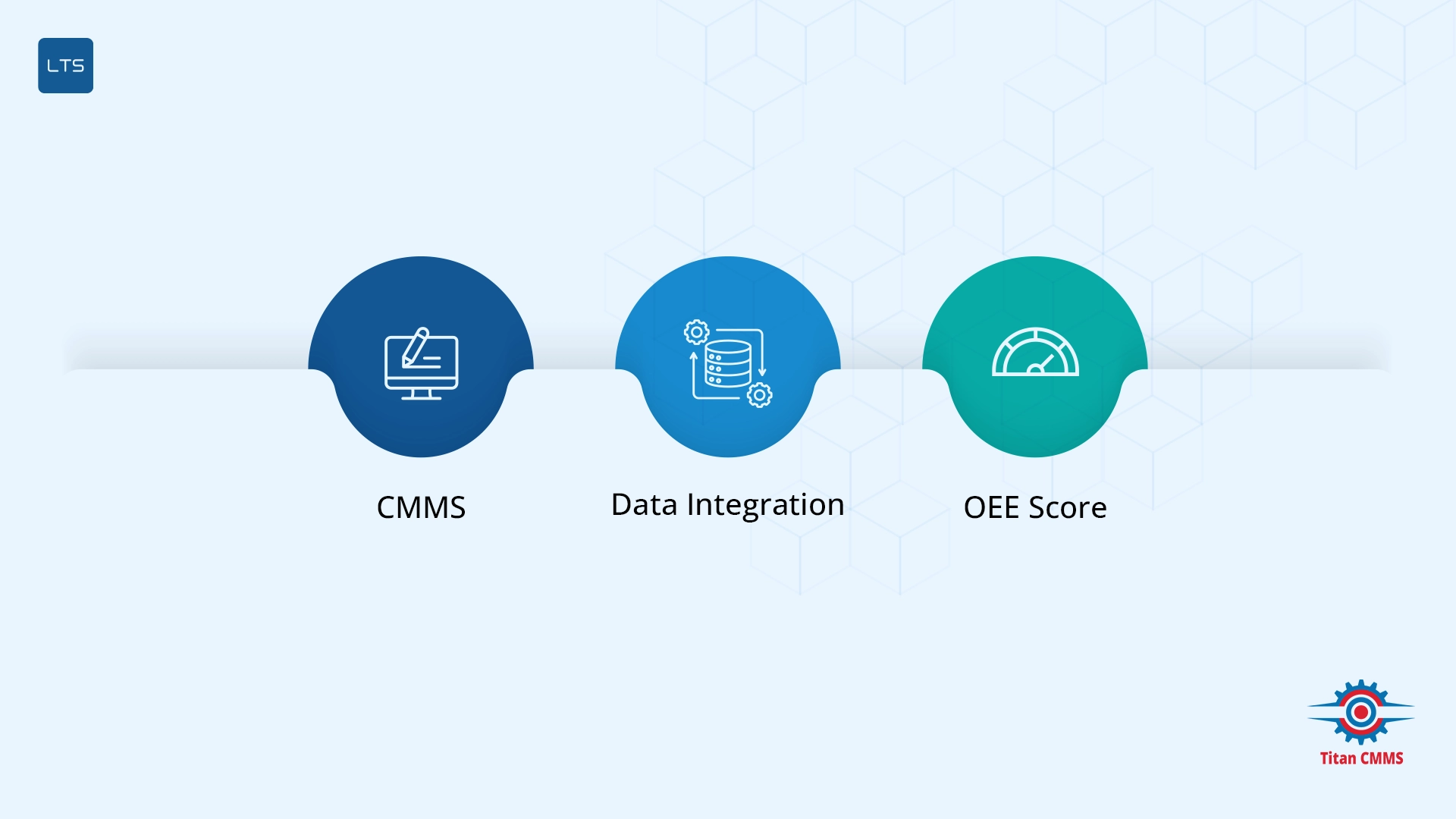 LTS

CMMS

Data Integration

OEE Score

Titan CMMS